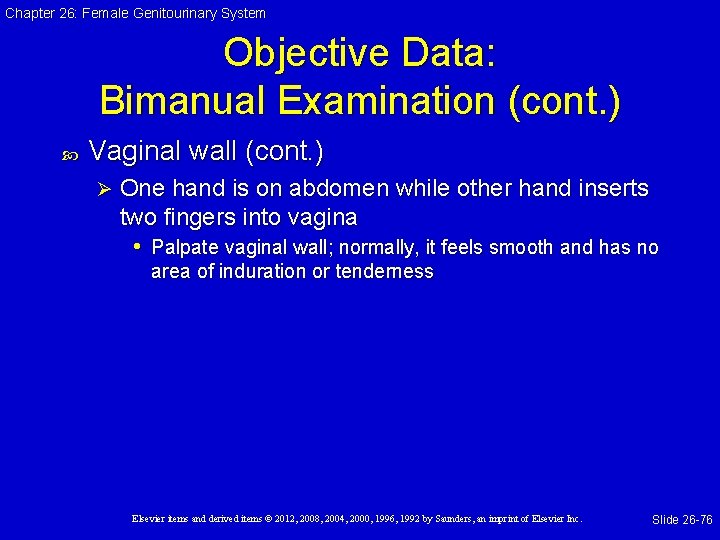 Chapter 26: Female Genitourinary System

Objective Data:
Bimanual Examination (cont.)

Vaginal wall (cont.)

One hand is on abdomen while other hand inserts two fingers into vagina

Palpate vaginal wall; normally, it feels smooth and has no area of induration or tenderness

Elsevier items and derived items © 2012, 2008, 2004, 2000, 1996, 1992 by Saunders, an imprint of Elsevier Inc.

Slide 26-76